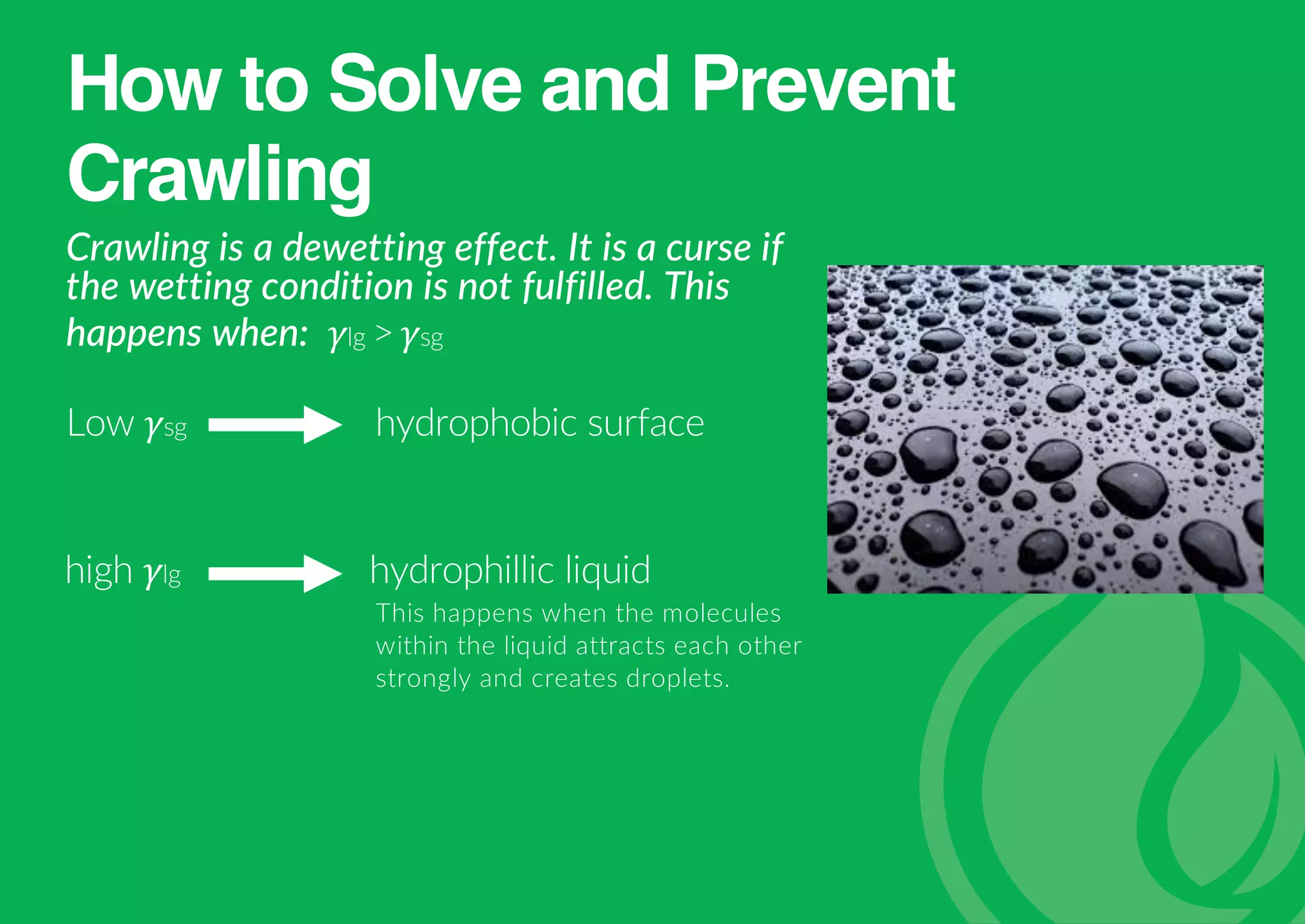 How to Solve and Prevent Crawling

Crawling is a dewetting effect. It is a curse if the wetting condition is not fulfilled. This happens when: $\gamma_{lg} > \gamma_{sg}$

Low $\gamma_{sg}$ → hydrophobic surface

high $\gamma_{lg}$ → hydrophillic liquid

This happens when the molecules within the liquid attracts each other strongly and creates droplets.